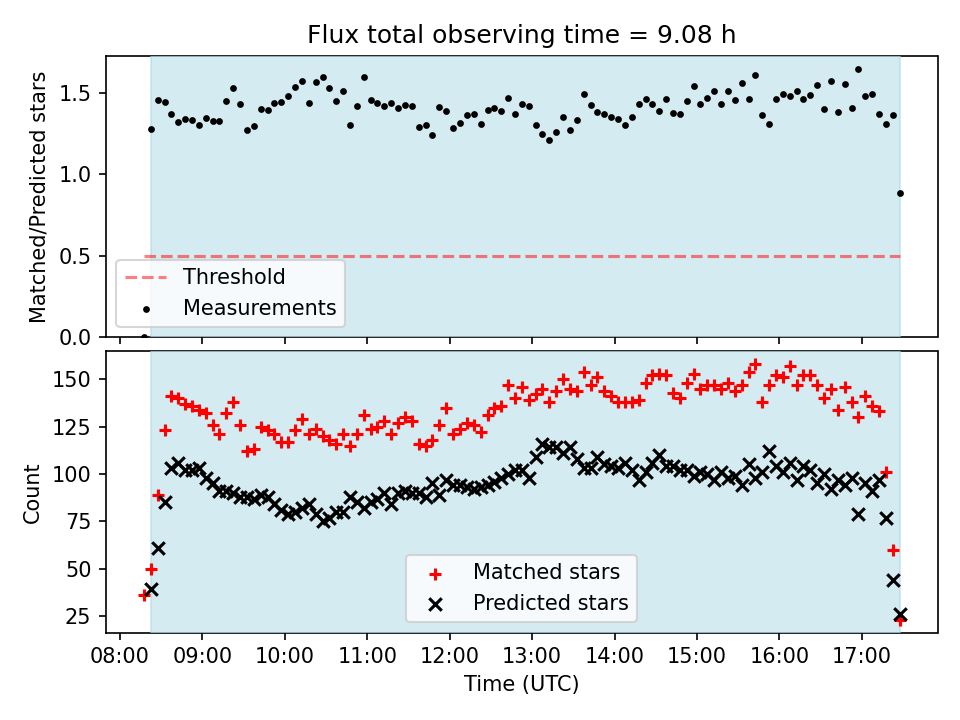 Flux total observing time = 9.08 h

Matched/Predicted stars

1.5
1.0
0.5
0.0

Threshold
Measurements

Count

150
125
100
75
50
25

Matched stars
Predicted stars

08:00 09:00 10:00 11:00 12:00 13:00 14:00 15:00 16:00 17:00

Time (UTC)